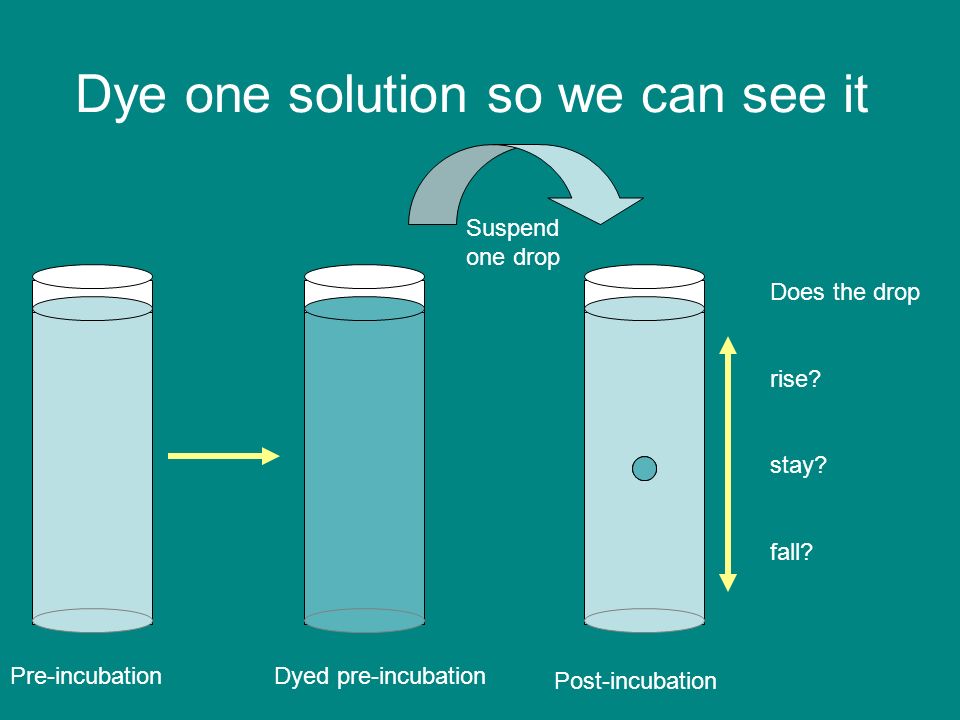 Dye one solution so we can see it

Suspend one drop

Does the drop

rise?

stay?

fall?

Pre-incubation

Dyed pre-incubation

Post-incubation